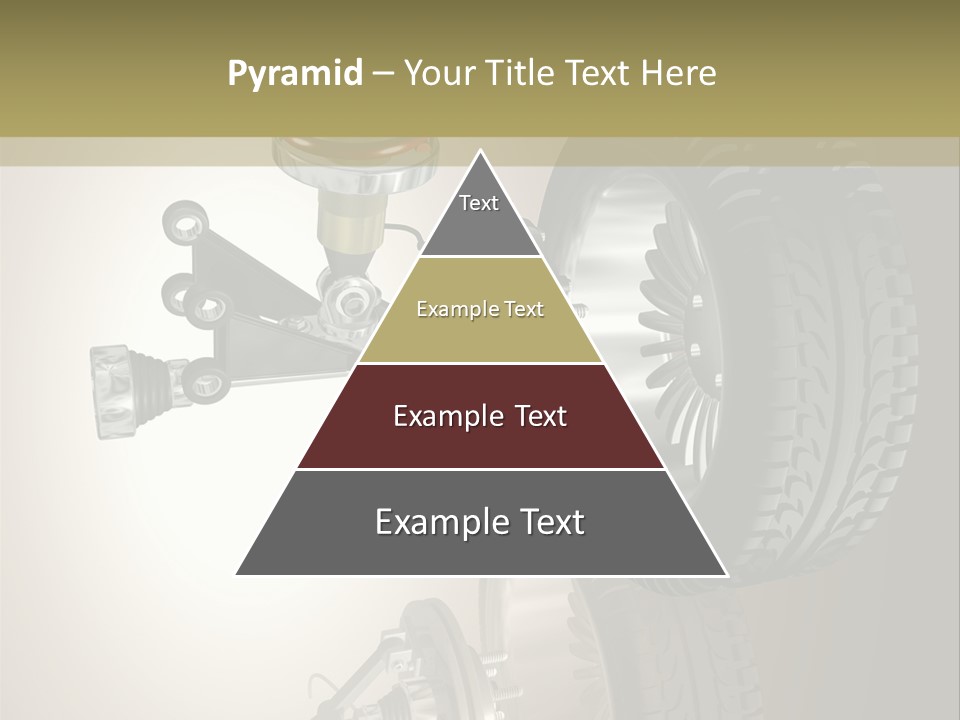 Pyramid – Your Title Text Here

Text

Example Text

Example Text

Example Text